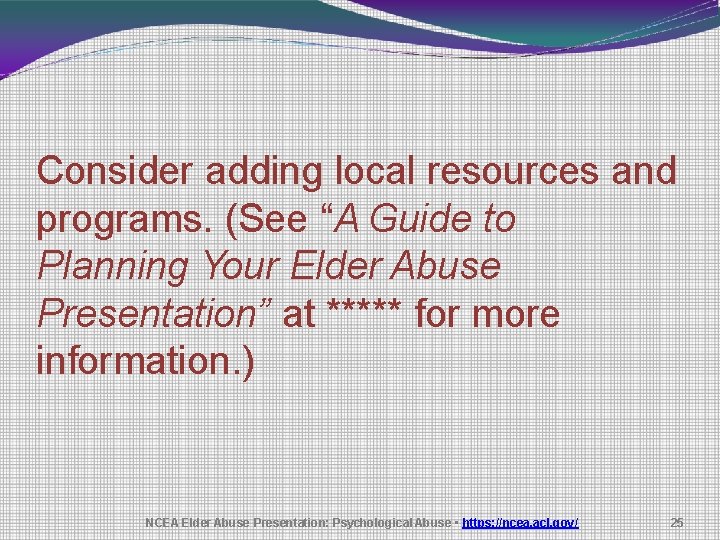 Consider adding local resources and programs. (See “A Guide to Planning Your Elder Abuse Presentation” at ***** for more information.)

NCEA Elder Abuse Presentation: Psychological Abuse - https://ncea.acl.gov/

25